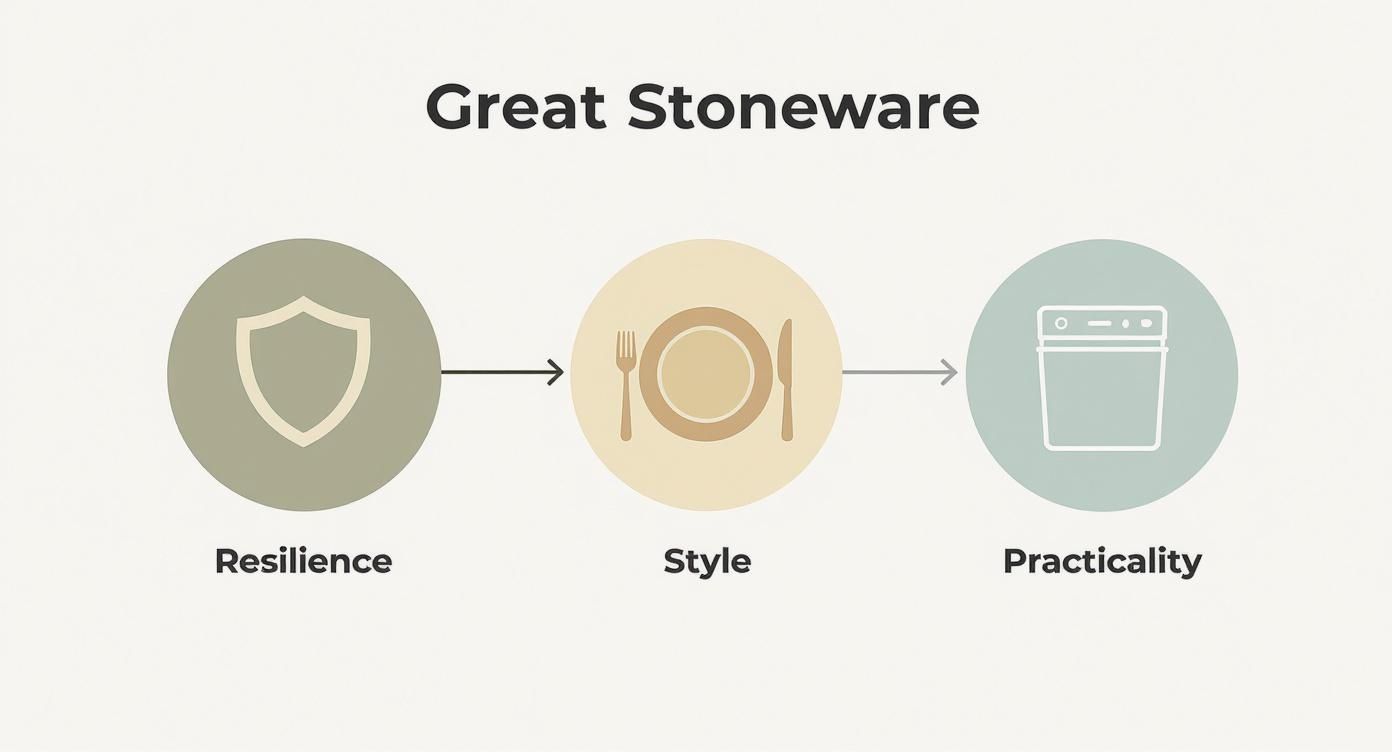 Great Stoneware

Resilience

Style

Practicality